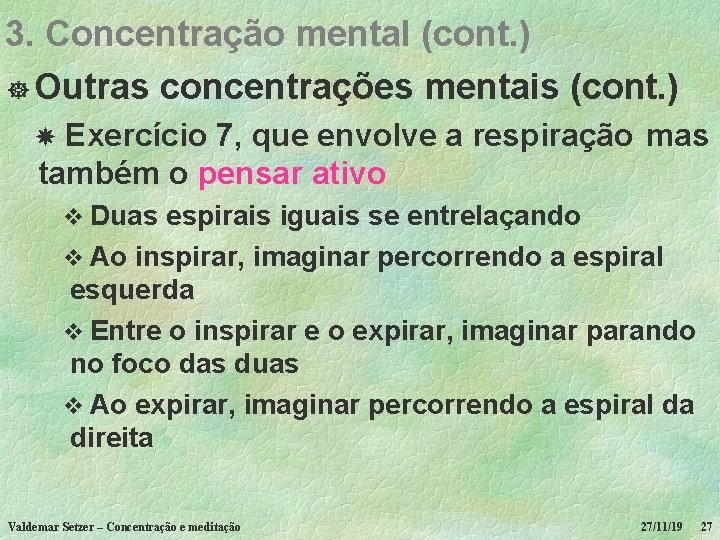 3. Concentração mental (cont.)

Outras concentrações mentais (cont.)

Exercício 7, que envolve a respiração mas também o pensar ativo

Duas espirais iguais se entrelaçando

Ao inspirar, imaginar percorrendo a espiral esquerda

Entre o inspirar e o expirar, imaginar parando no foco das duas

Ao expirar, imaginar percorrendo a espiral da direita

Valdemar Setzer – Concentração e meditação 27/11/19 27